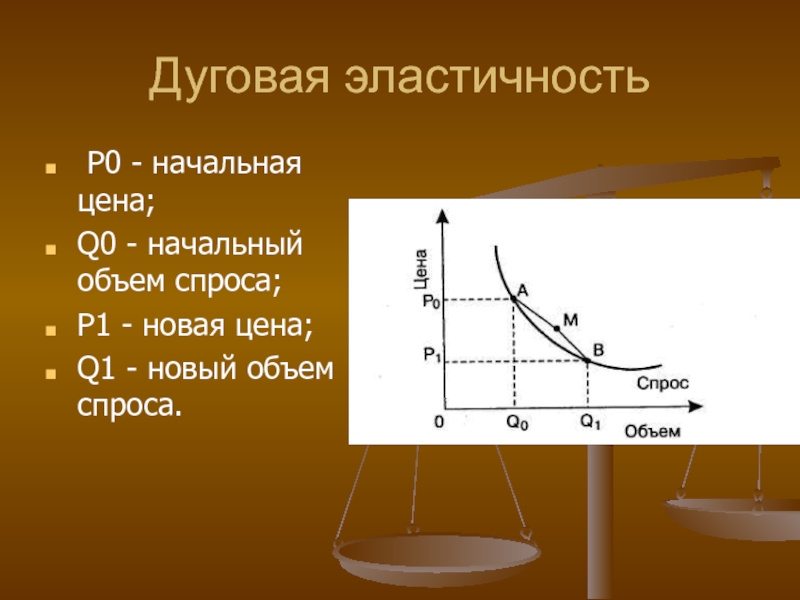 Дуговая эластичность

P0 - начальная цена;

Q0 - начальный объем спроса;

P1 - новая цена;

Q1 - новый объем спроса.

Цена
$P_0$
$P_1$
A
M
B
Спрос
0
$Q_0$
$Q_1$
Объем